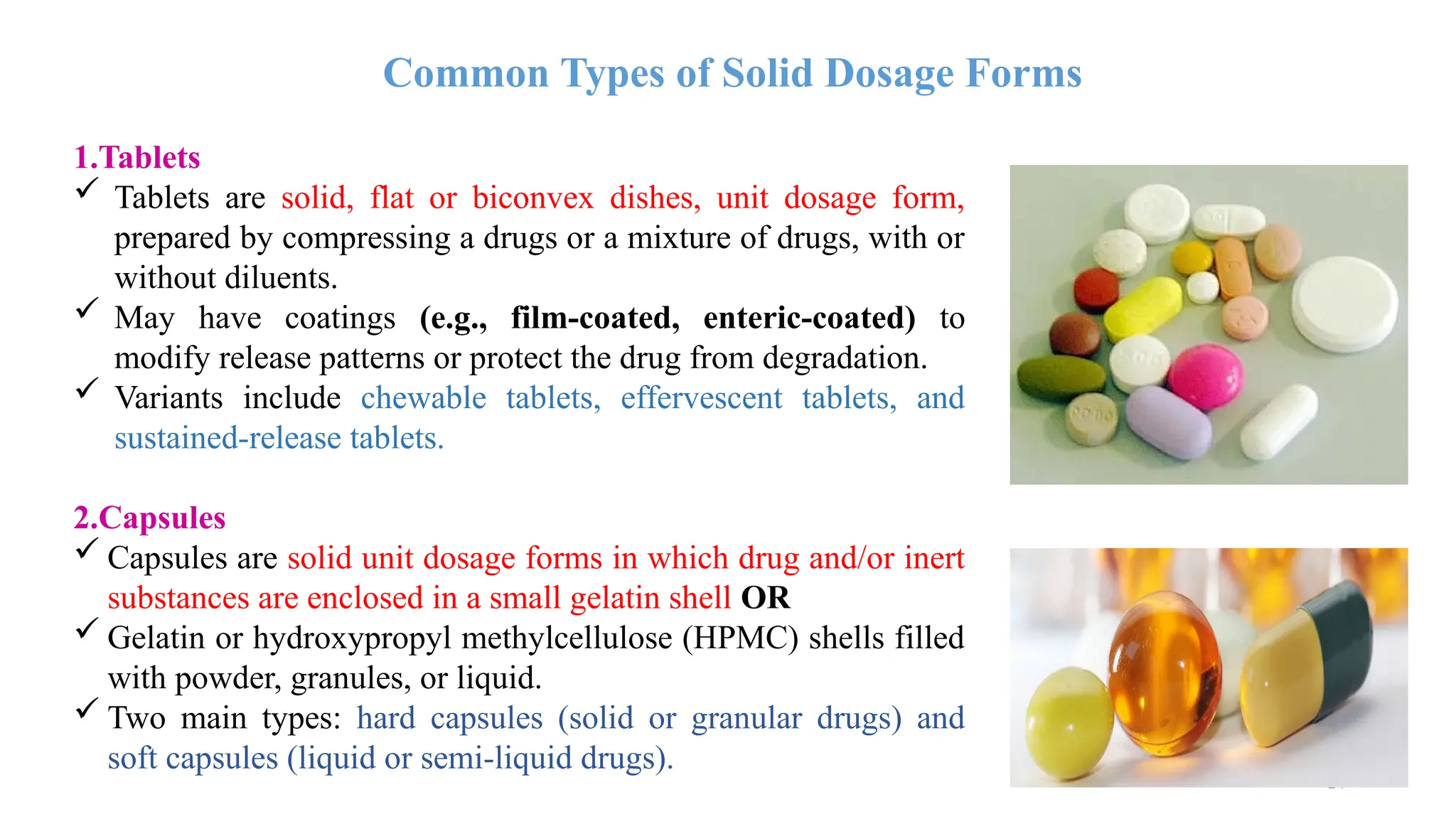 Common Types of Solid Dosage Forms

1.Tablets
✓ Tablets are solid, flat or biconvex dishes, unit dosage form, prepared by compressing a drugs or a mixture of drugs, with or without diluents.
✓ May have coatings (e.g., film-coated, enteric-coated) to modify release patterns or protect the drug from degradation.
✓ Variants include chewable tablets, effervescent tablets, and sustained-release tablets.

2.Capsules
✓ Capsules are solid unit dosage forms in which drug and/or inert substances are enclosed in a small gelatin shell OR
✓ Gelatin or hydroxypropyl methylcellulose (HPMC) shells filled with powder, granules, or liquid.
✓ Two main types: hard capsules (solid or granular drugs) and soft capsules (liquid or semi-liquid drugs).